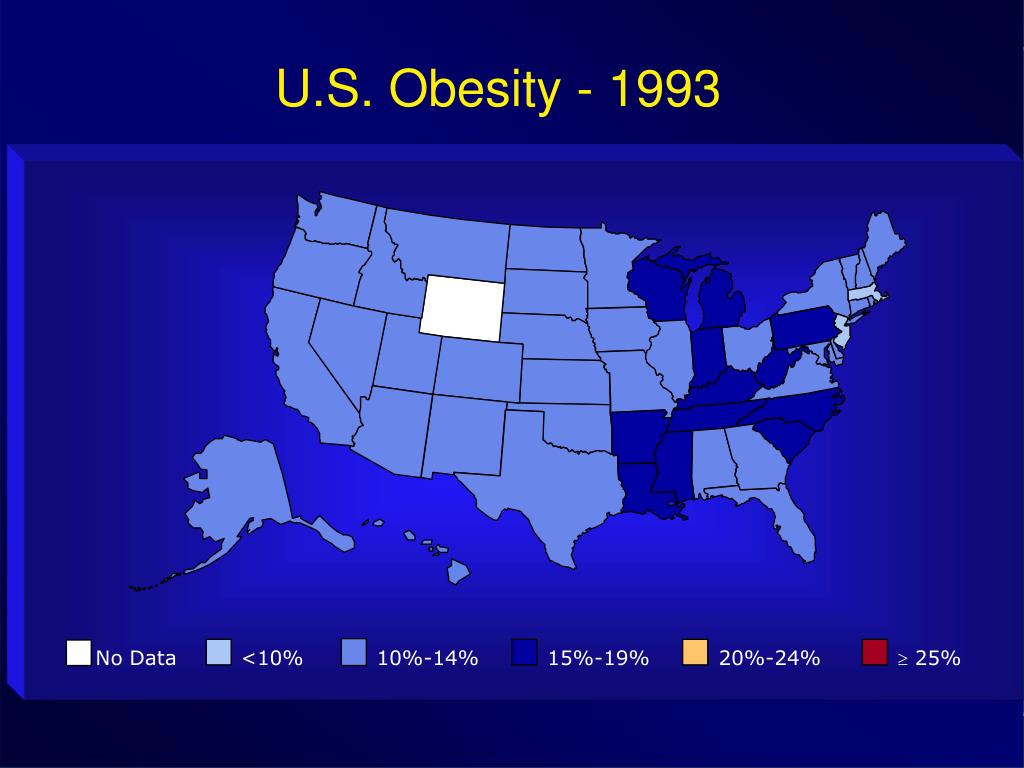 U.S. Obesity - 1993

No Data <10% 10%-14% 15%-19% 20%-24% $\geq$ 25%